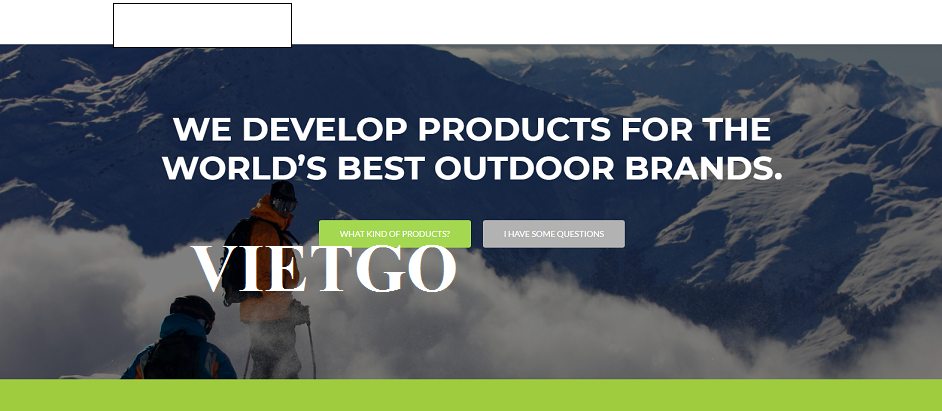 WE DEVELOP PRODUCTS FOR THE WORLD'S BEST OUTDOOR BRANDS.

WHAT KIND OF PRODUCTS?

I HAVE SOME QUESTIONS

VIETGO